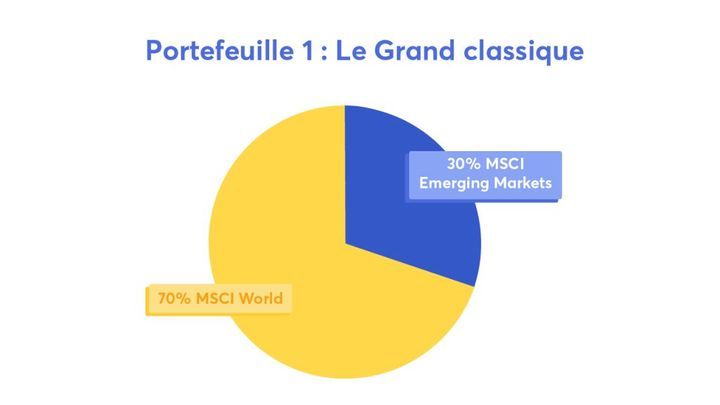 Portefeuille 1 : Le Grand classique

30% MSCI Emerging Markets

70% MSCI World